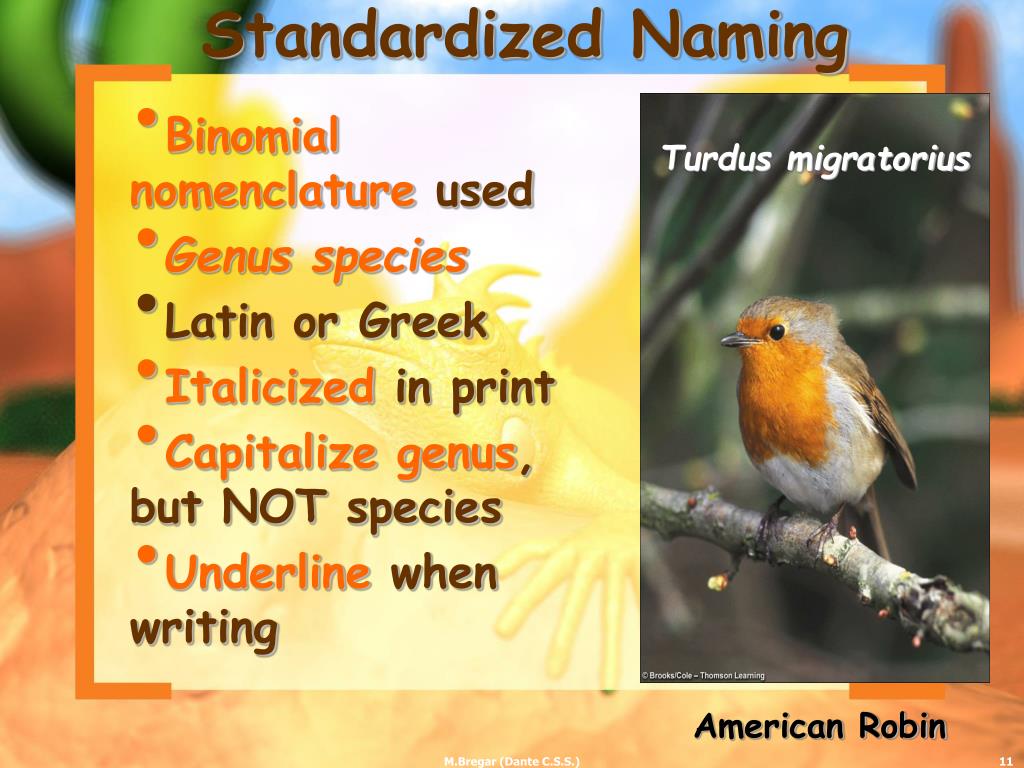 Standardized Naming

• Binomial nomenclature used
• Genus species
• Latin or Greek
• Italicized in print
• Capitalize genus, but NOT species
• Underline when writing

Turdus migratorius

© Brooks/Cole – Thomson Learning

American Robin

M.Bregar (Dante C.S.S.)

11